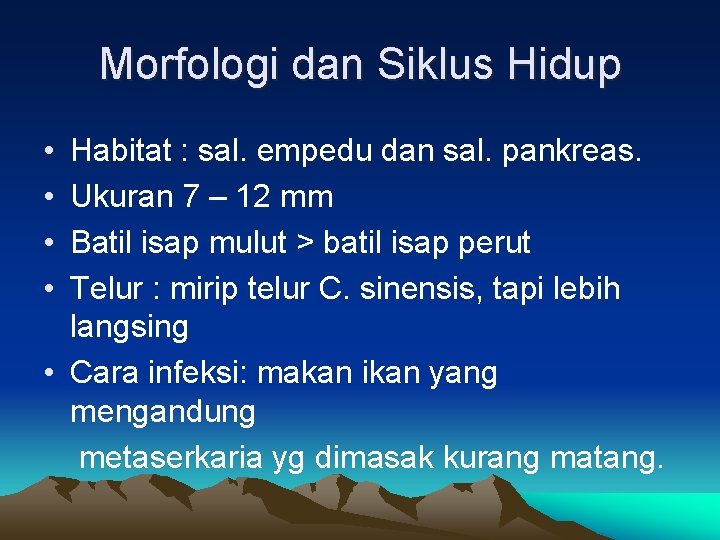 Morfologi dan Siklus Hidup

• Habitat : sal. empedu dan sal. pankreas.
• Ukuran 7 – 12 mm
• Batil isap mulut > batil isap perut
• Telur : mirip telur C. sinensis, tapi lebih langsing
• Cara infeksi: makan ikan yang mengandung
metaserkaria yg dimasak kurang matang.